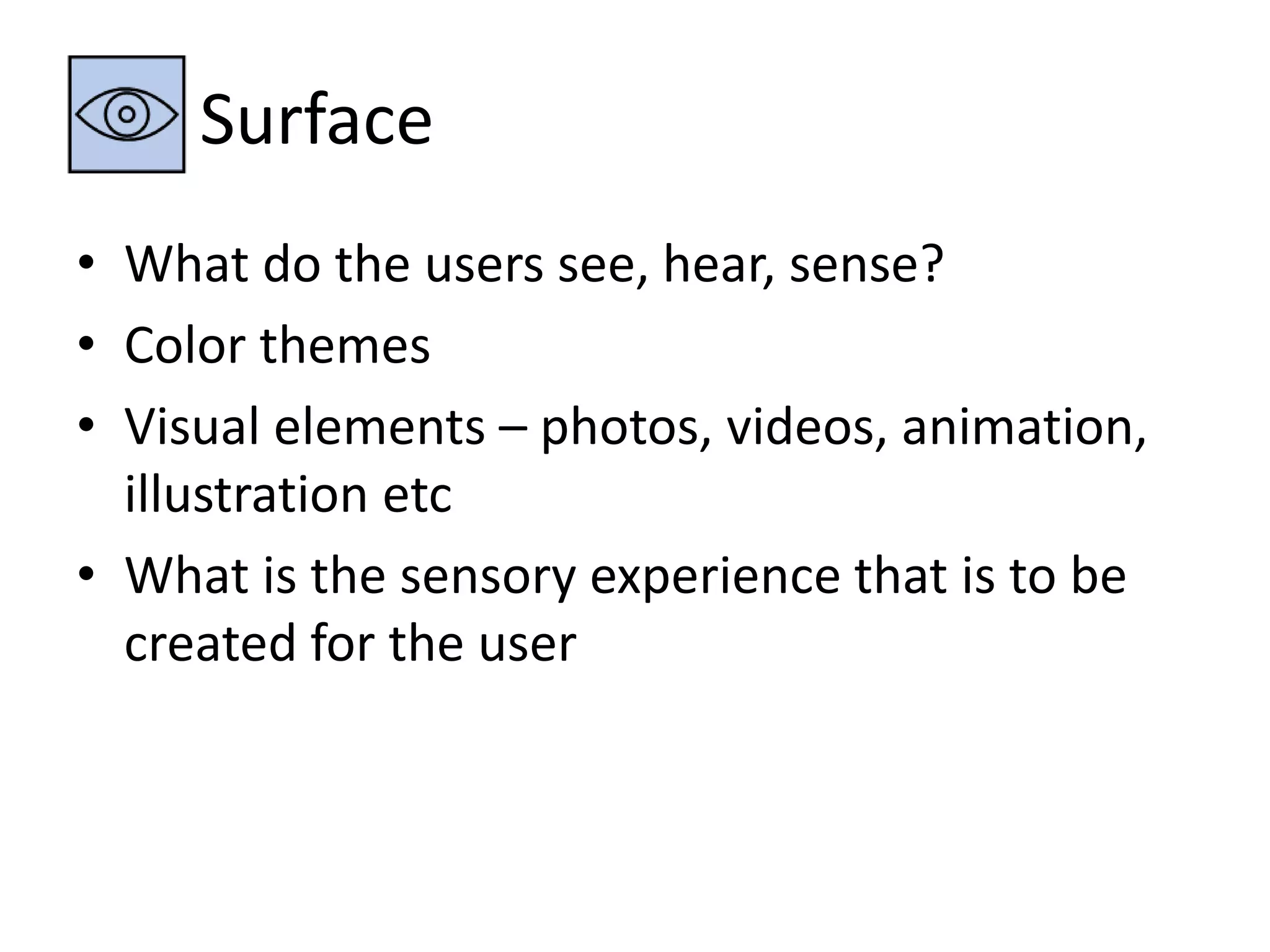 Surface

• What do the users see, hear, sense?
• Color themes
• Visual elements – photos, videos, animation, illustration etc
• What is the sensory experience that is to be created for the user